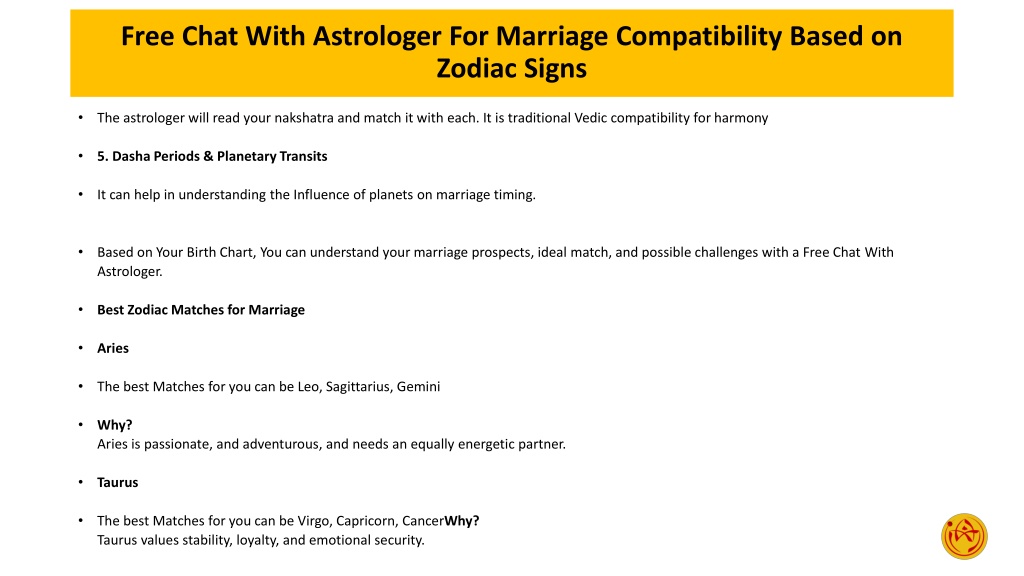 Free Chat With Astrologer For Marriage Compatibility Based on Zodiac Signs

• The astrologer will read your nakshatra and match it with each. It is traditional Vedic compatibility for harmony

• 5. Dasha Periods & Planetary Transits

• It can help in understanding the Influence of planets on marriage timing.

• Based on Your Birth Chart, You can understand your marriage prospects, ideal match, and possible challenges with a Free Chat With Astrologer.

• Best Zodiac Matches for Marriage

• Aries

• The best Matches for you can be Leo, Sagittarius, Gemini

• Why?
Aries is passionate, and adventurous, and needs an equally energetic partner.

• Taurus

• The best Matches for you can be Virgo, Capricorn, CancerWhy?
Taurus values stability, loyalty, and emotional security.